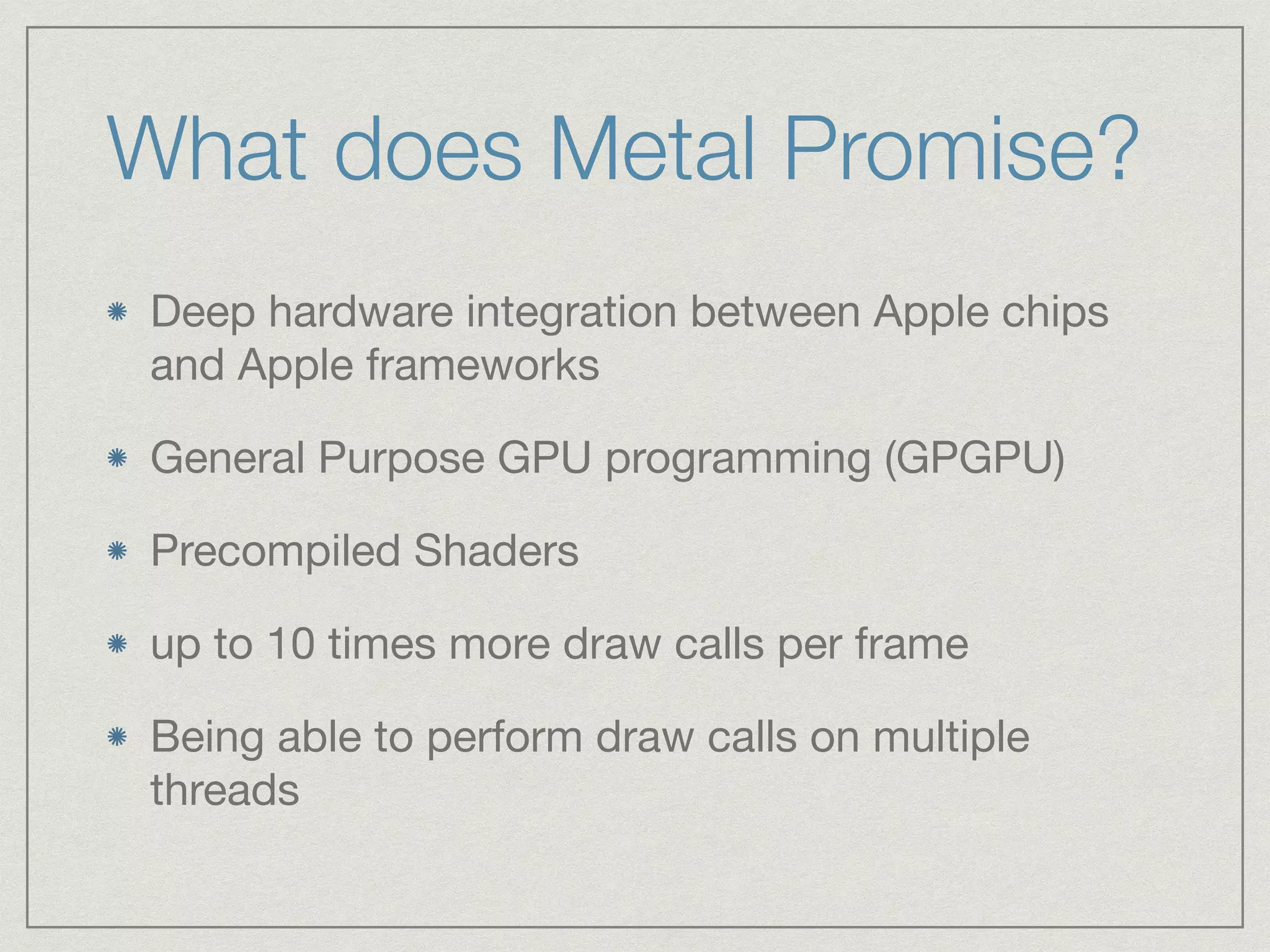 What does Metal Promise?

* Deep hardware integration between Apple chips and Apple frameworks
* General Purpose GPU programming (GPGPU)
* Precompiled Shaders
* up to 10 times more draw calls per frame
* Being able to perform draw calls on multiple threads